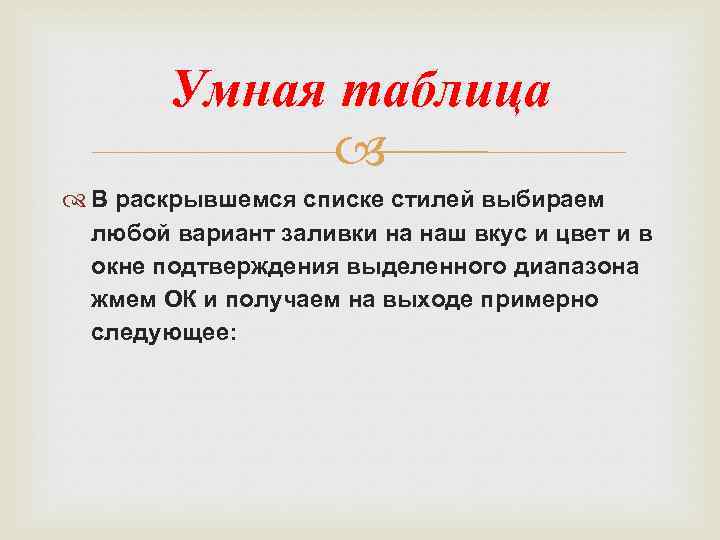 Умная таблица

В раскрывшемся списке стилей выбираем любой вариант заливки на наш вкус и цвет и в окне подтверждения выделенного диапазона жмем ОК и получаем на выходе примерно следующее: